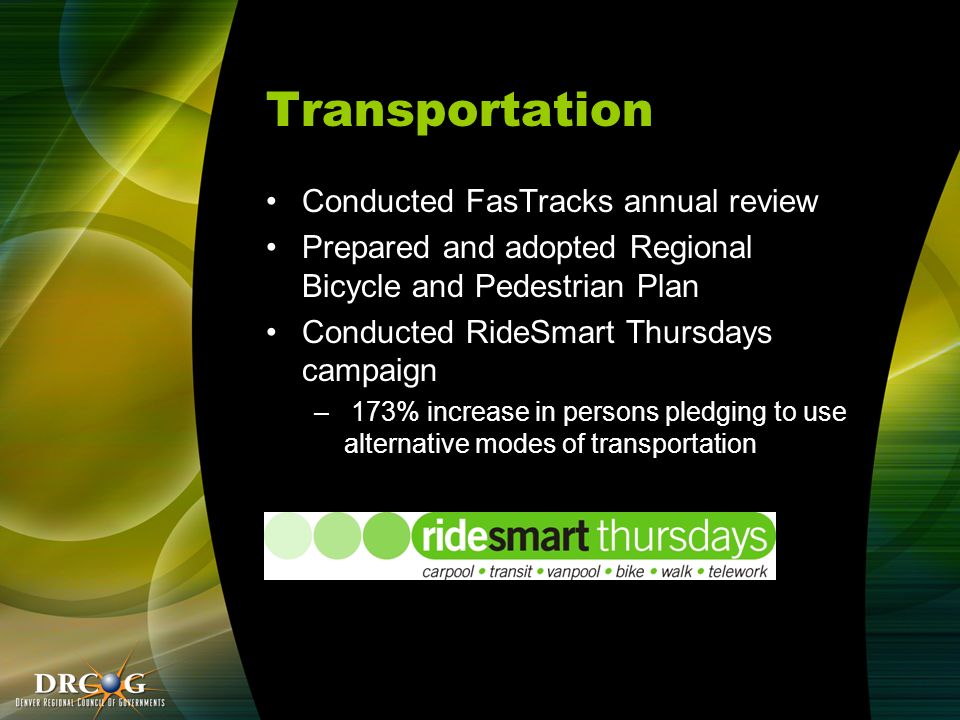 Transportation

• Conducted FasTracks annual review

• Prepared and adopted Regional Bicycle and Pedestrian Plan

• Conducted RideSmart Thursdays campaign

– 173% increase in persons pledging to use alternative modes of transportation

ridesmart thursdays

carpool • transit • vanpool • bike • walk • telework

DRCOG

DENVER REGIONAL COUNCIL OF GOVERNMENTS